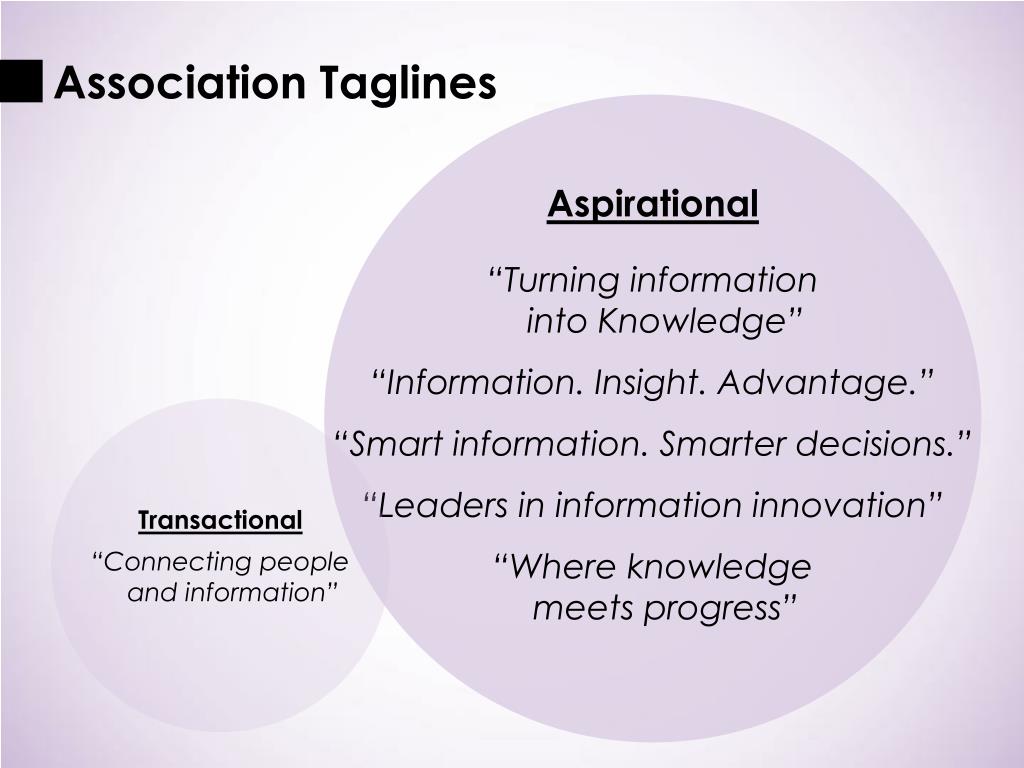 Association Taglines

Aspirational

“Turning information into Knowledge”

“Information. Insight. Advantage.”

“Smart information. Smarter decisions.”

“Leaders in information innovation”

“Where knowledge meets progress”

Transactional

“Connecting people and information”